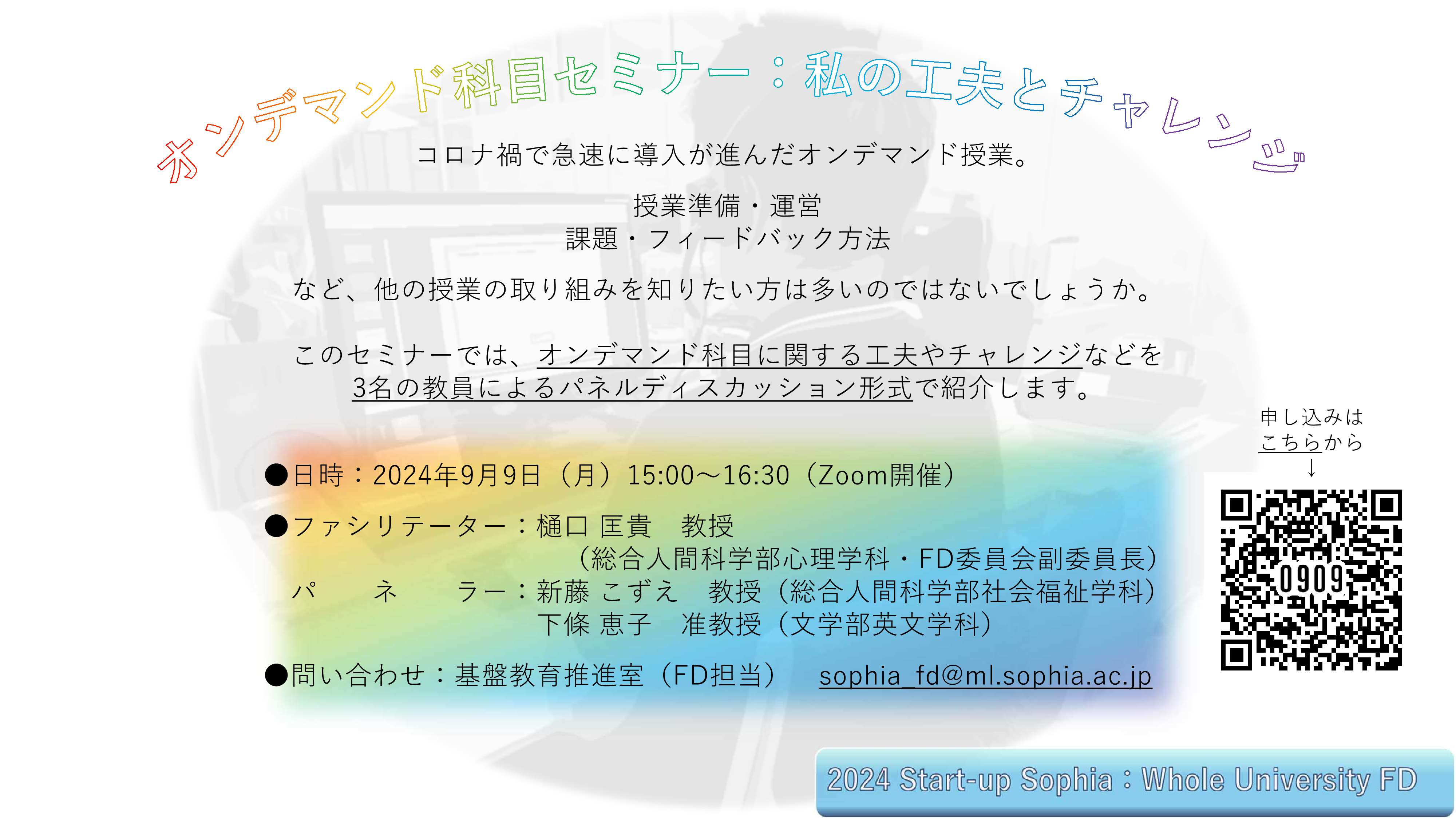 オンデマンド科目セミナー：私の工夫とチャレンジ

コロナ禍で急速に導入が進んだオンデマンド授業。

授業準備・運営
課題・フィードバック方法

など、他の授業の取り組みを知りたい方は多いのではないでしょうか。

このセミナーでは、オンデマンド科目に関する工夫やチャレンジなどを3名の教員によるパネルディスカッション形式で紹介します。

●日時：2024年9月9日（月）15:00～16:30（Zoom開催）

●ファシリテーター：樋口 匡貴　教授
（総合人間科学部心理学科・FD委員会副委員長）
パ　ネ　ラー：新藤 こずえ　教授（総合人間科学部社会福祉学科）
下條 恵子　准教授（文学部英文学科）

●問い合わせ：基盤教育推進室（FD担当）　sophia_fd@ml.sophia.ac.jp

申し込みは
こちらから
↓

0909

2024 Start-up Sophia：Whole University FD